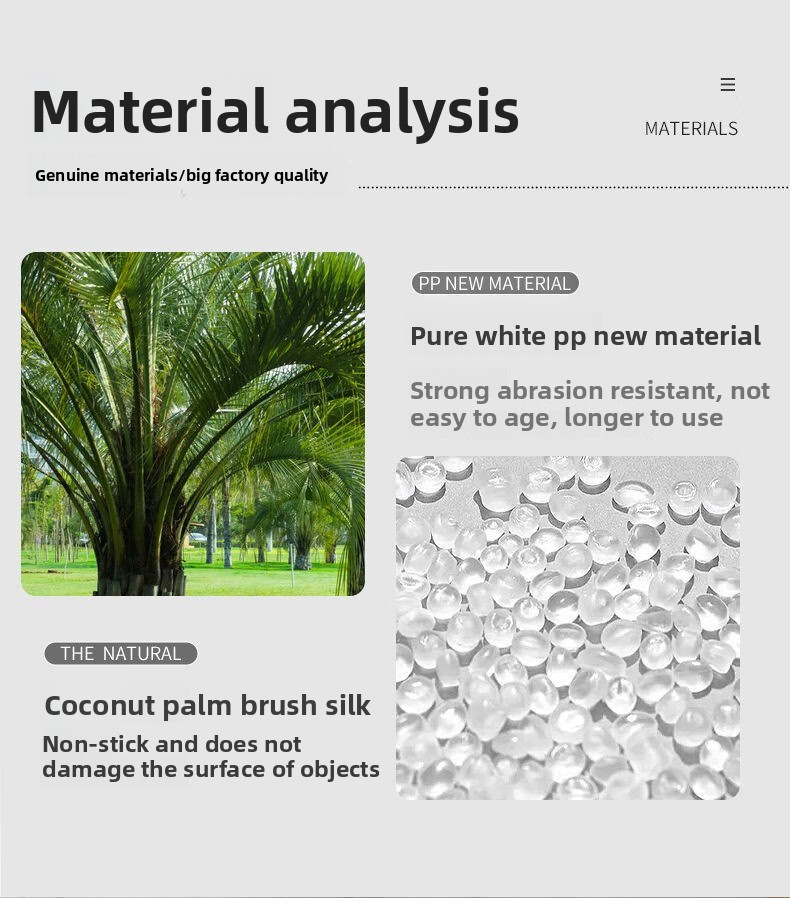 Material analysis

MATERIALS

Genuine materials/big factory quality

PP NEW MATERIAL

Pure white pp new material

Strong abrasion resistant, not easy to age, longer to use

THE NATURAL

Coconut palm brush silk

Non-stick and does not damage the surface of objects